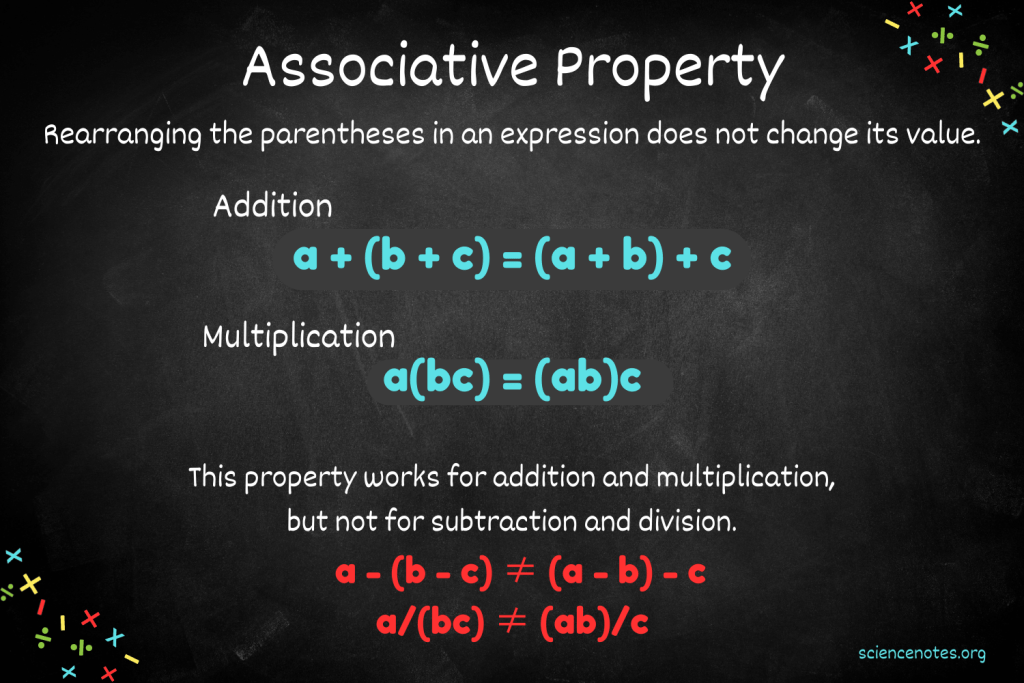 Associative Property

Rearranging the parentheses in an expression does not change its value.

Addition

$a + (b + c) = (a + b) + c$

Multiplication

$a(bc) = (ab)c$

This property works for addition and multiplication, but not for subtraction and division.

$a - (b - c) \neq (a - b) - c$

$a/(bc) \neq (ab)/c$

sciencenotes.org